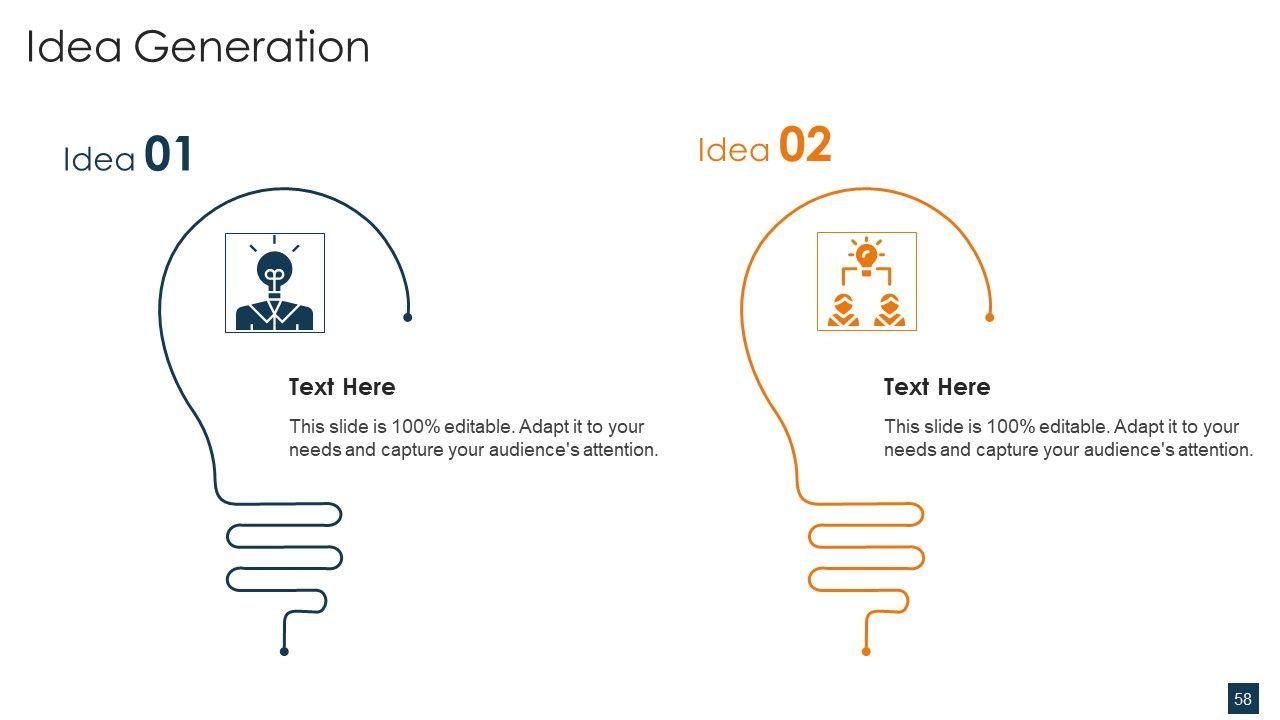 Idea Generation

Idea 01

Text Here

This slide is 100% editable. Adapt it to your needs and capture your audience's attention.

Idea 02

Text Here

This slide is 100% editable. Adapt it to your needs and capture your audience's attention.

58